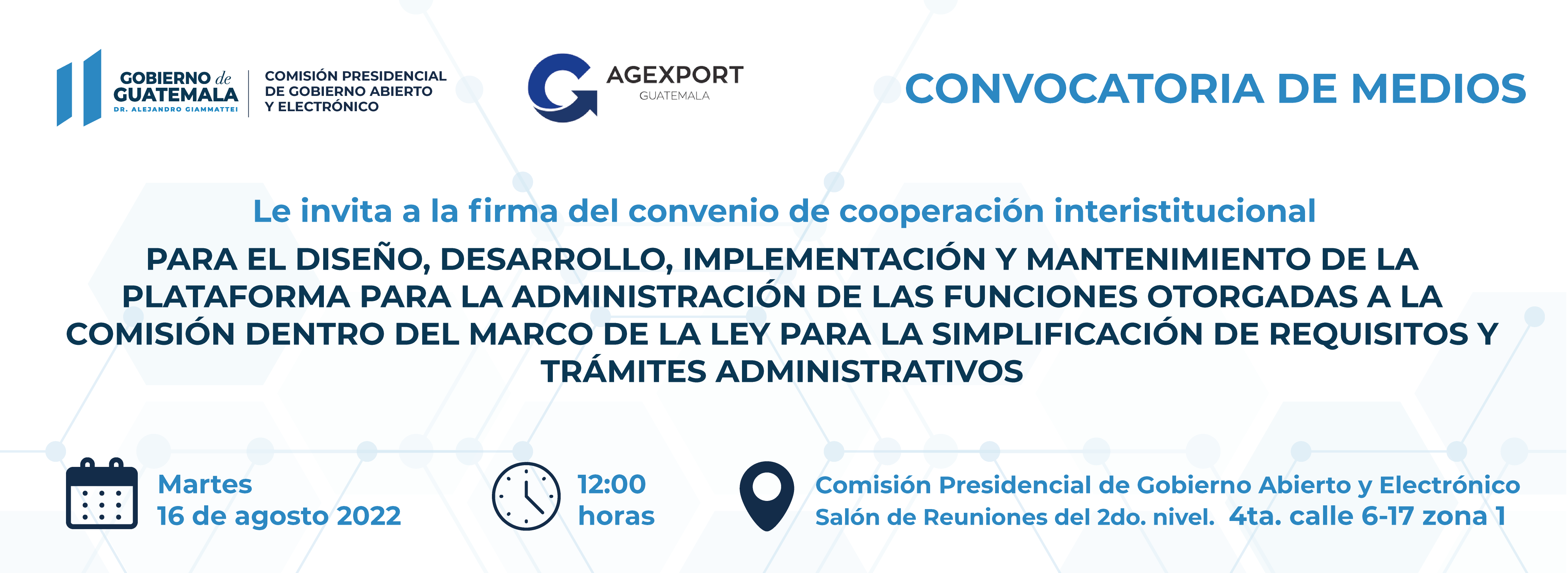 GOBIERNO de GUATEMALA
DR. ALEJANDRO GIAMMATTEI

COMISIÓN PRESIDENCIAL DE GOBIERNO ABIERTO Y ELECTRÓNICO

AGEXPORT
GUATEMALA

CONVOCATORIA DE MEDIOS

Le invita a la firma del convenio de cooperación interistitucional

PARA EL DISEÑO, DESARROLLO, IMPLEMENTACIÓN Y MANTENIMIENTO DE LA PLATAFORMA PARA LA ADMINISTRACIÓN DE LAS FUNCIONES OTORGADAS A LA COMISIÓN DENTRO DEL MARCO DE LA LEY PARA LA SIMPLIFICACIÓN DE REQUISITOS Y TRÁMITES ADMINISTRATIVOS

Martes
16 de agosto 2022

12:00
horas

Comisión Presidencial de Gobierno Abierto y Electrónico
Salón de Reuniones del 2do. nivel. 4ta. calle 6-17 zona 1